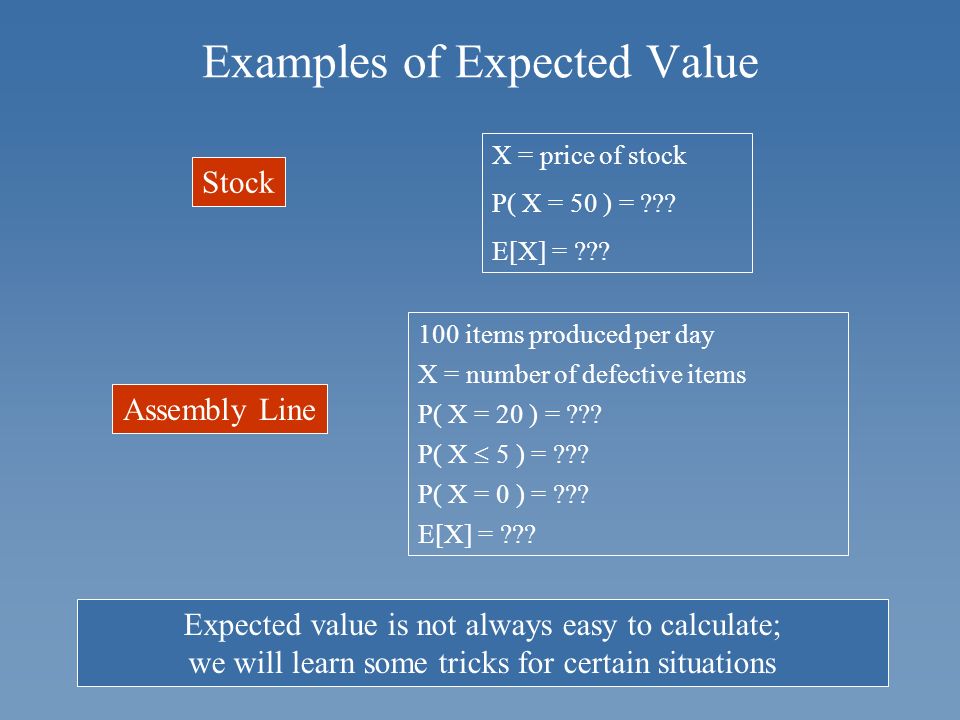 Examples of Expected Value

Stock

X = price of stock

P( X = 50 ) = ???

E[X] = ???

Assembly Line

100 items produced per day

X = number of defective items

P( X = 20 ) = ???

P( X $\leq$ 5 ) = ???

P( X = 0 ) = ???

E[X] = ???

Expected value is not always easy to calculate; we will learn some tricks for certain situations